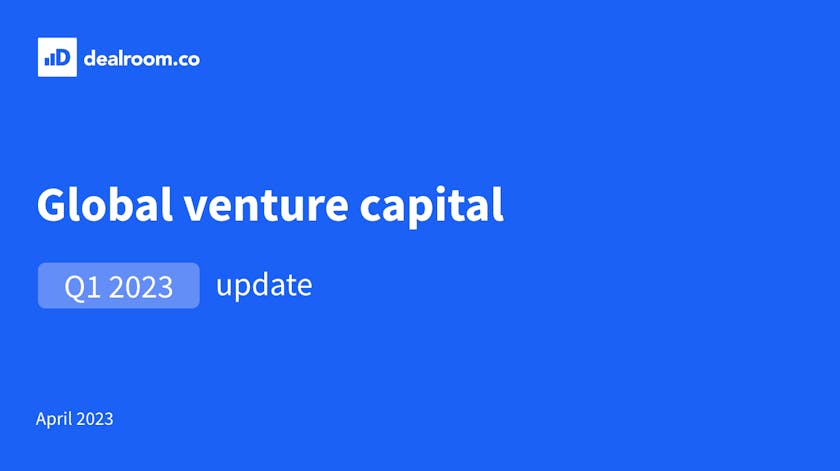 dealroom.co

Global venture capital

Q1 2023 update

April 2023